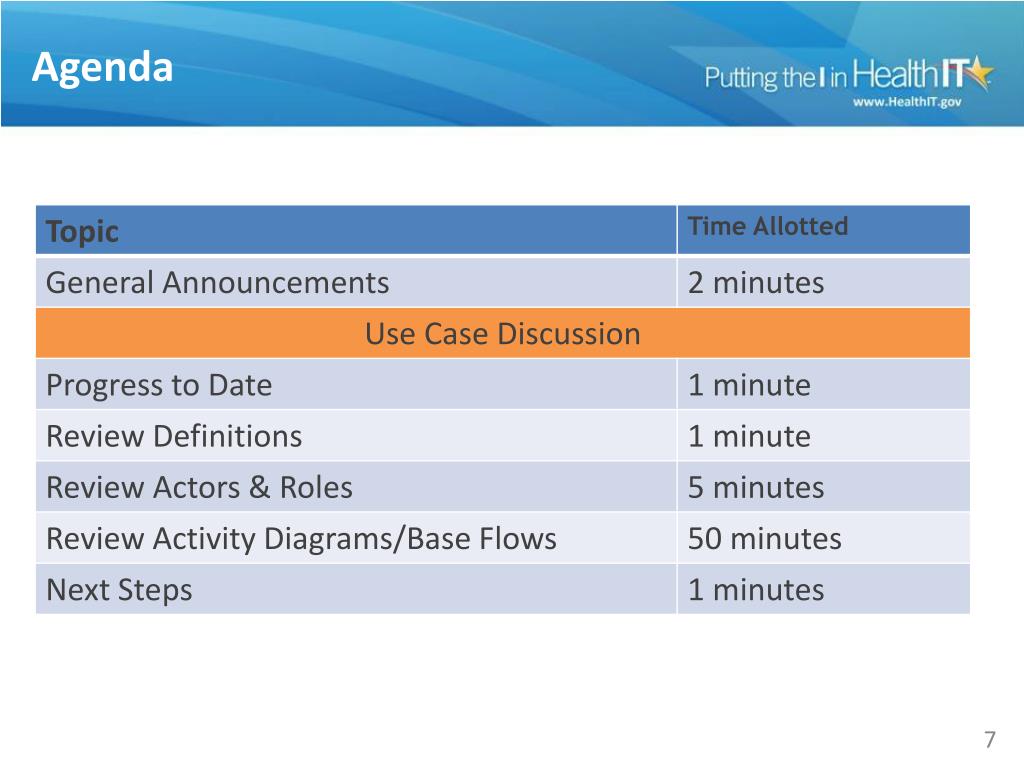 Agenda

Putting the I in HealthIT
www.HealthIT.gov

| Topic | Time Allotted |
|---|---|
| General Announcements | 2 minutes |
| Use Case Discussion | |
| Progress to Date | 1 minute |
| Review Definitions | 1 minute |
| Review Actors & Roles | 5 minutes |
| Review Activity Diagrams/Base Flows | 50 minutes |
| Next Steps | 1 minutes |

7